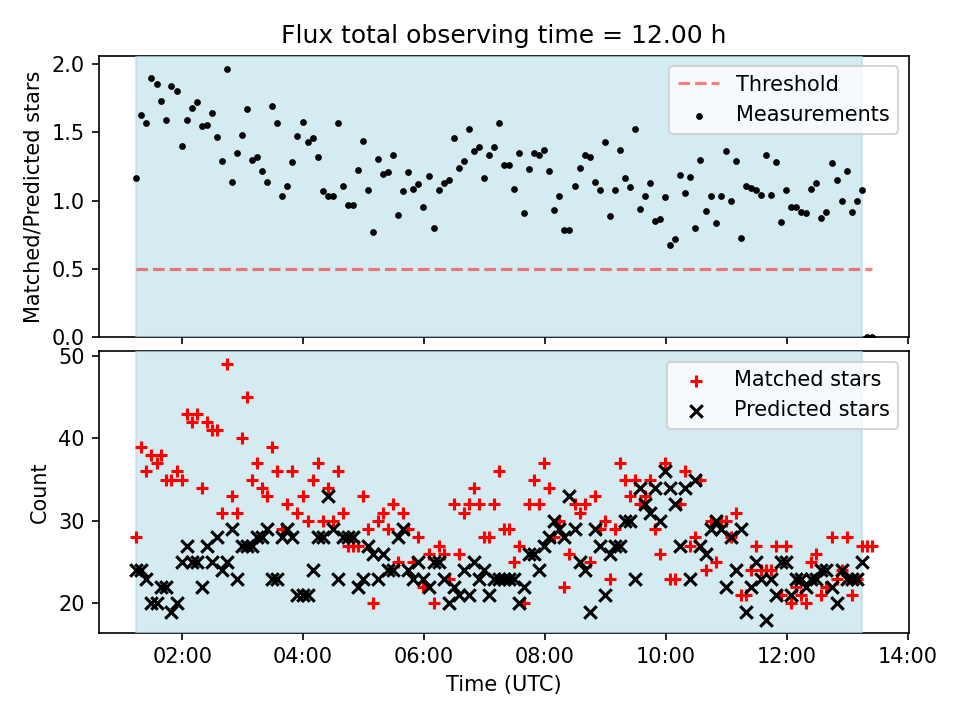 Flux total observing time = 12.00 h

Matched/Predicted stars

2.0
1.5
1.0
0.5
0.0

Threshold
Measurements

Count

50
40
30
20

Matched stars
Predicted stars

02:00
04:00
06:00
08:00
10:00
12:00
14:00

Time (UTC)